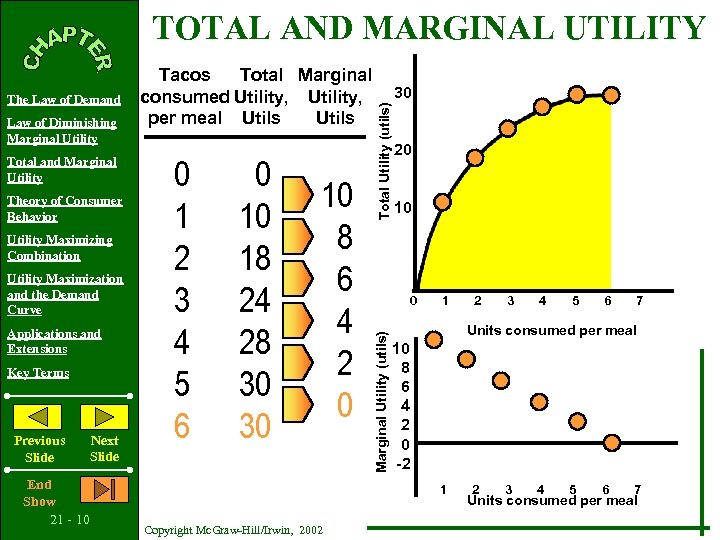 CHAPTER

The Law of Demand

Law of Diminishing Marginal Utility

Total and Marginal Utility

Theory of Consumer Behavior

Utility Maximizing Combination

Utility Maximization and the Demand Curve

Applications and Extensions

Key Terms

Previous Slide

Next Slide

End Show

21 - 10

TOTAL AND MARGINAL UTILITY

| Tacos consumed per meal | Total Utility, Utils | Marginal Utility, Utils |
|---|---|---|
| 0 | 0 | |
| | | 10 |
| 1 | 10 | |
| | | 8 |
| 2 | 18 | |
| | | 6 |
| 3 | 24 | |
| | | 4 |
| 4 | 28 | |
| | | 2 |
| 5 | 30 | |
| | | 0 |
| 6 | 30 | |

Total Utility (utils)
30
20
10
0 1 2 3 4 5 6 7
Units consumed per meal

Marginal Utility (utils)
10
8
6
4
2
0
-2
1 2 3 4 5 6 7
Units consumed per meal

Copyright McGraw-Hill/Irwin, 2002